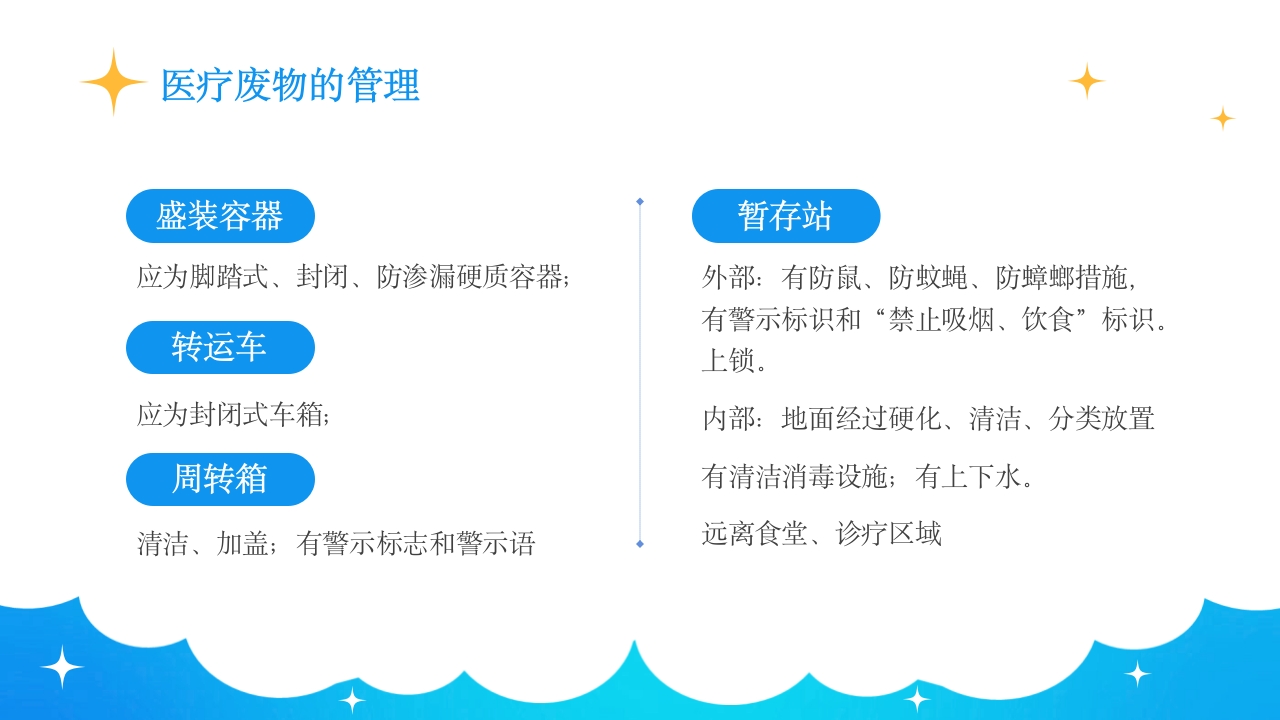 医疗废物的管理

盛装容器

应为脚踏式、封闭、防渗漏硬质容器；

转运车

应为封闭式车箱；

周转箱

清洁、加盖；有警示标志和警示语

暂存站

外部：有防鼠、防蚊蝇、防蟑螂措施，有警示标识和“禁止吸烟、饮食”标识。上锁。

内部：地面经过硬化、清洁、分类放置

有清洁消毒设施；有上下水。

远离食堂、诊疗区域